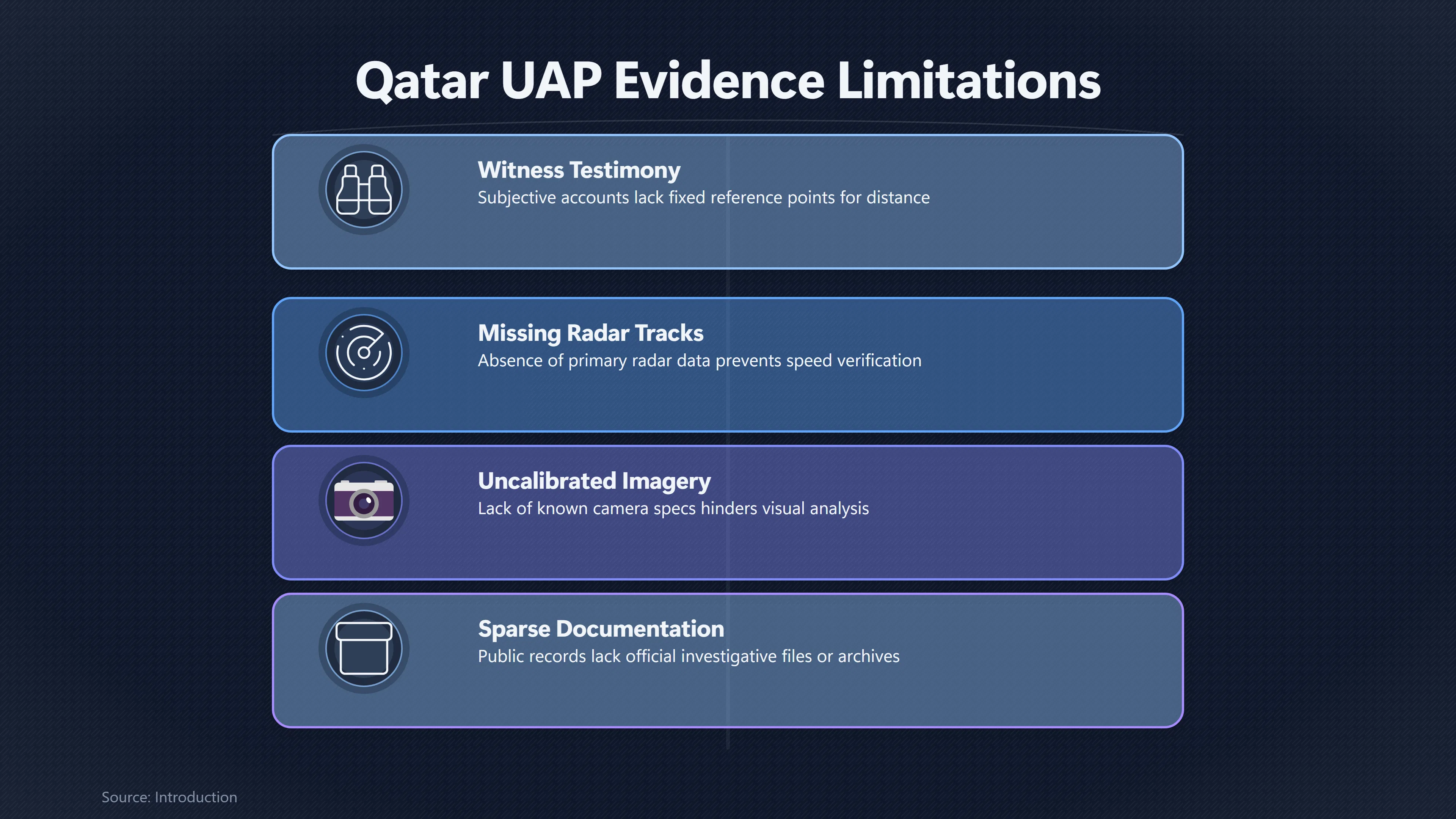 Qatar UAP Evidence Limitations

Witness Testimony
Subjective accounts lack fixed reference points for distance

Missing Radar Tracks
Absence of primary radar data prevents speed verification

Uncalibrated Imagery
Lack of known camera specs hinders visual analysis

Sparse Documentation
Public records lack official investigative files or archives

Source: Introduction